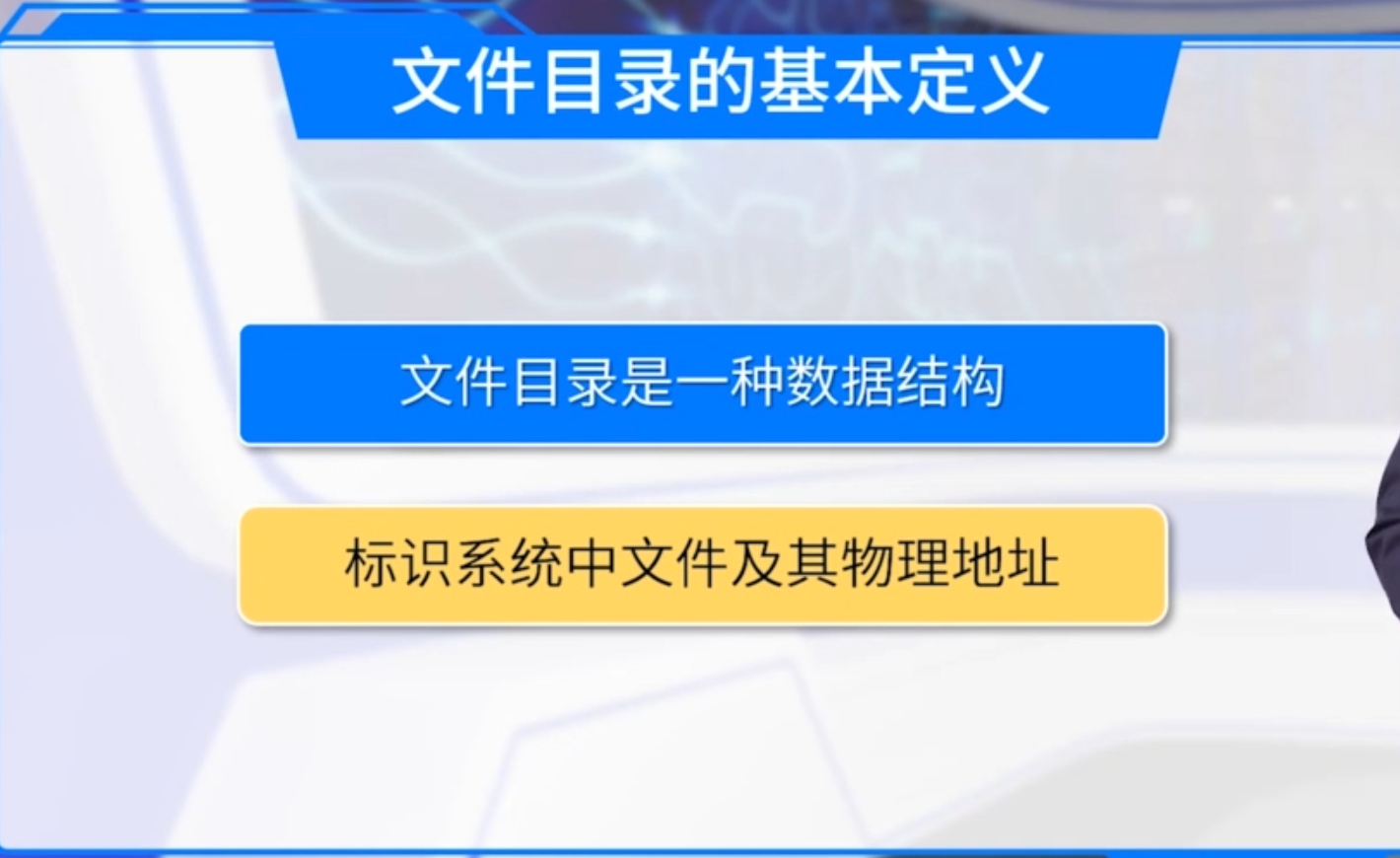 文件目录的基本定义

文件目录是一种数据结构

标识系统中文件及其物理地址